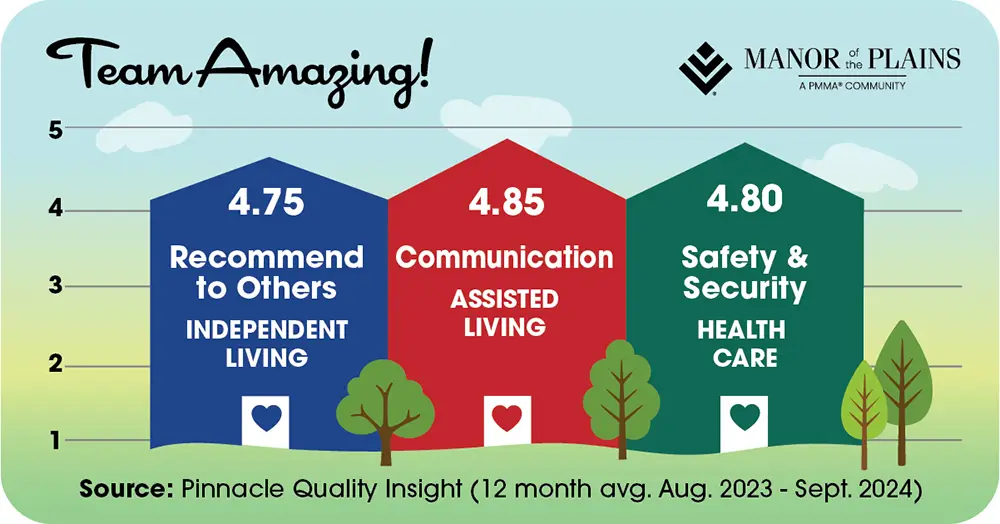 Team Amazing!

MANOR of the PLAINS
A PMMA® COMMUNITY

5
4
3
2
1

4.75
Recommend to Others
INDEPENDENT LIVING

4.85
Communication
ASSISTED LIVING

4.80
Safety & Security
HEALTH CARE

Source: Pinnacle Quality Insight (12 month avg. Aug. 2023 - Sept. 2024)